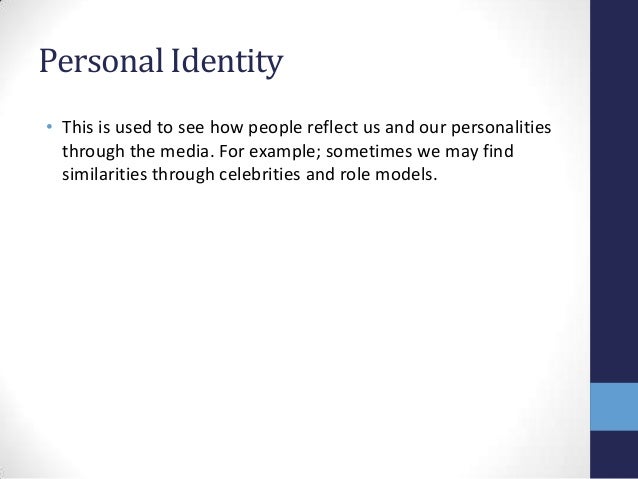 Personal Identity

• This is used to see how people reflect us and our personalities through the media. For example; sometimes we may find similarities through celebrities and role models.